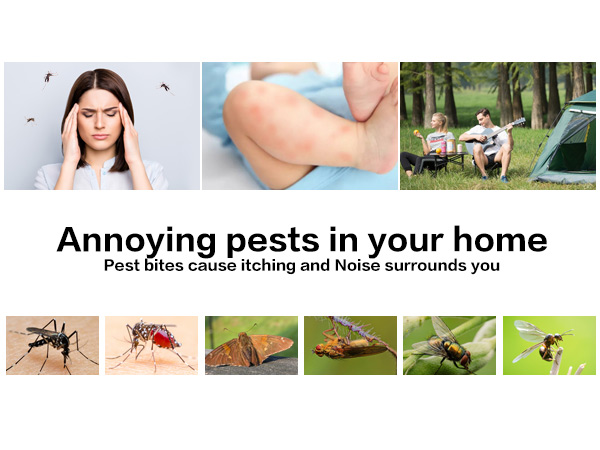 Annoying pests in your home
Pest bites cause itching and Noise surrounds you